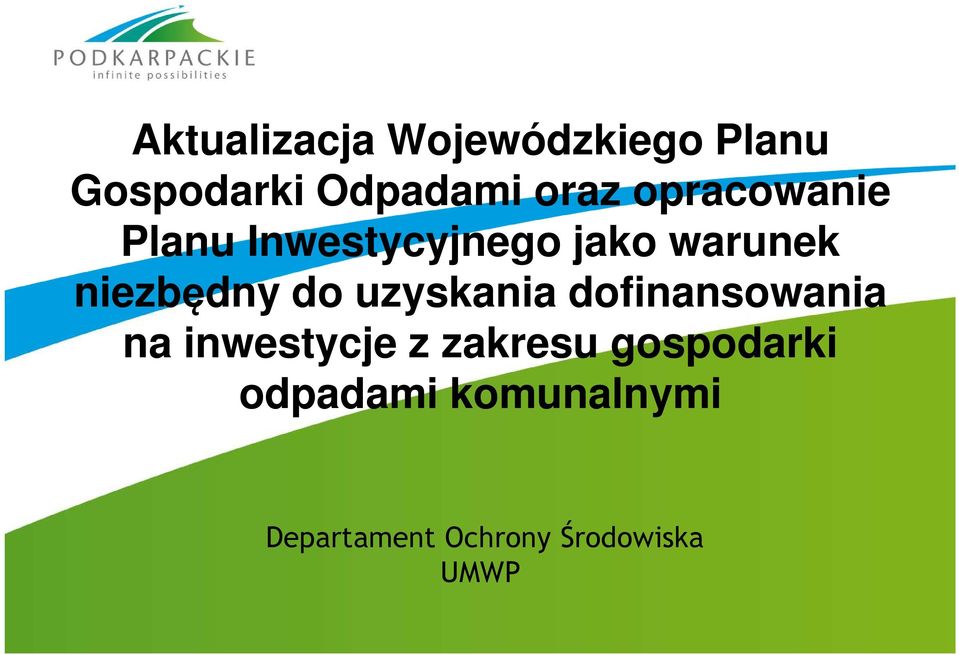 PODKARPACKIE
infinite possibilities

Aktualizacja Wojewódzkiego Planu Gospodarki Odpadami oraz opracowanie Planu Inwestycyjnego jako warunek niezbędny do uzyskania dofinansowania na inwestycje z zakresu gospodarki odpadami komunalnymi

Departament Ochrony Środowiska
UMWP